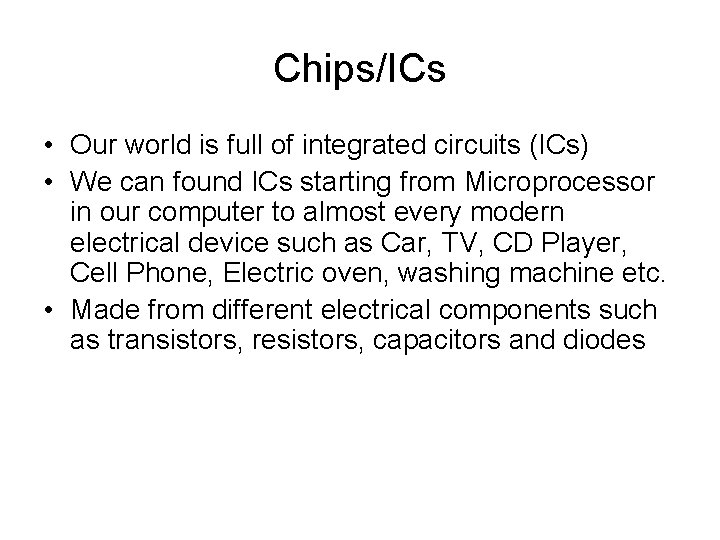 Chips/ICs

• Our world is full of integrated circuits (ICs)
• We can found ICs starting from Microprocessor in our computer to almost every modern electrical device such as Car, TV, CD Player, Cell Phone, Electric oven, washing machine etc.
• Made from different electrical components such as transistors, resistors, capacitors and diodes